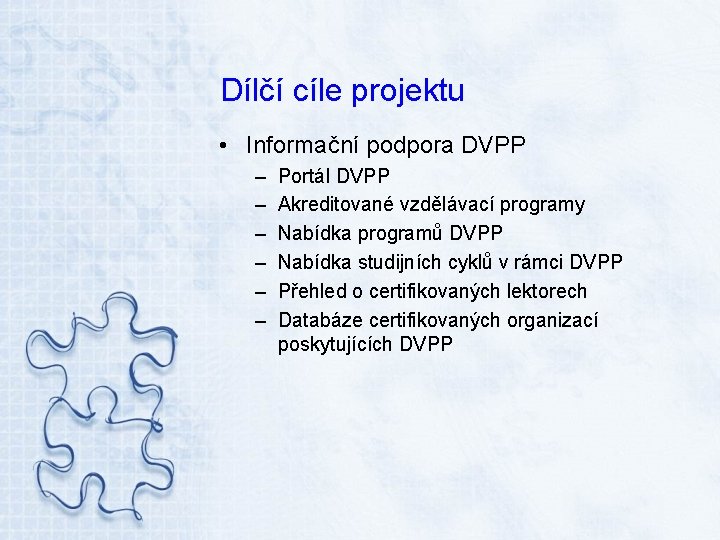 Dílčí cíle projektu

• Informační podpora DVPP
– Portál DVPP
– Akreditované vzdělávací programy
– Nabídka programů DVPP
– Nabídka studijních cyklů v rámci DVPP
– Přehled o certifikovaných lektorech
– Databáze certifikovaných organizací poskytujících DVPP